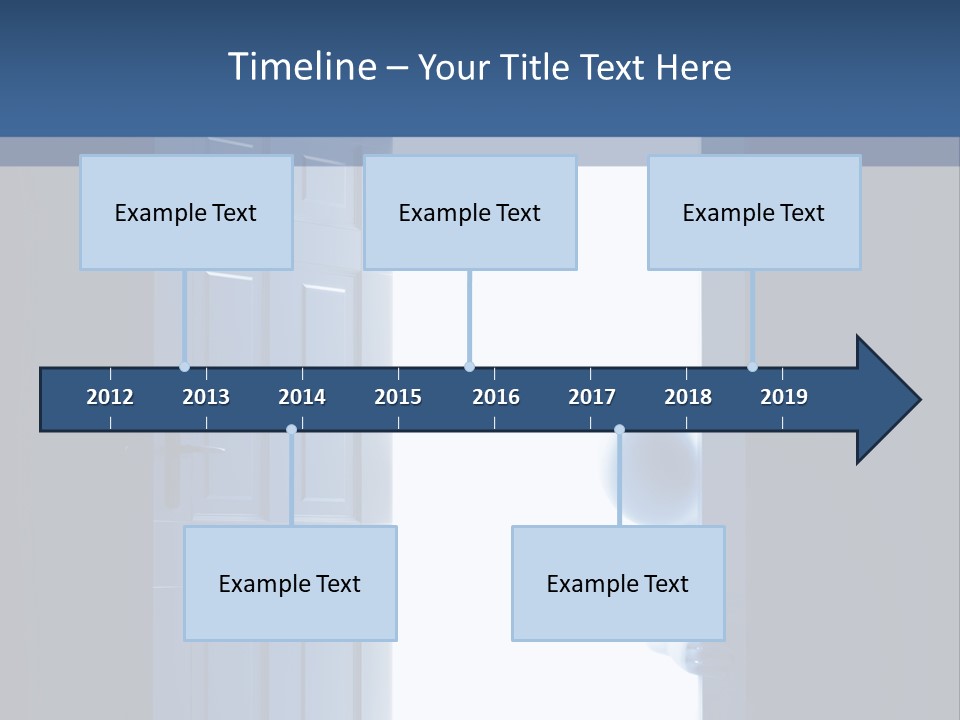 Timeline – Your Title Text Here

Example Text

Example Text

Example Text

2012 2013 2014 2015 2016 2017 2018 2019

Example Text

Example Text